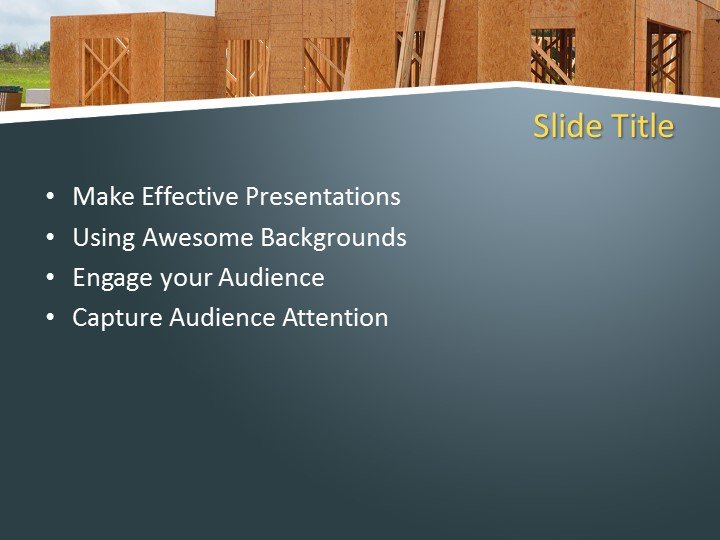 Slide Title

• Make Effective Presentations
• Using Awesome Backgrounds
• Engage your Audience
• Capture Audience Attention